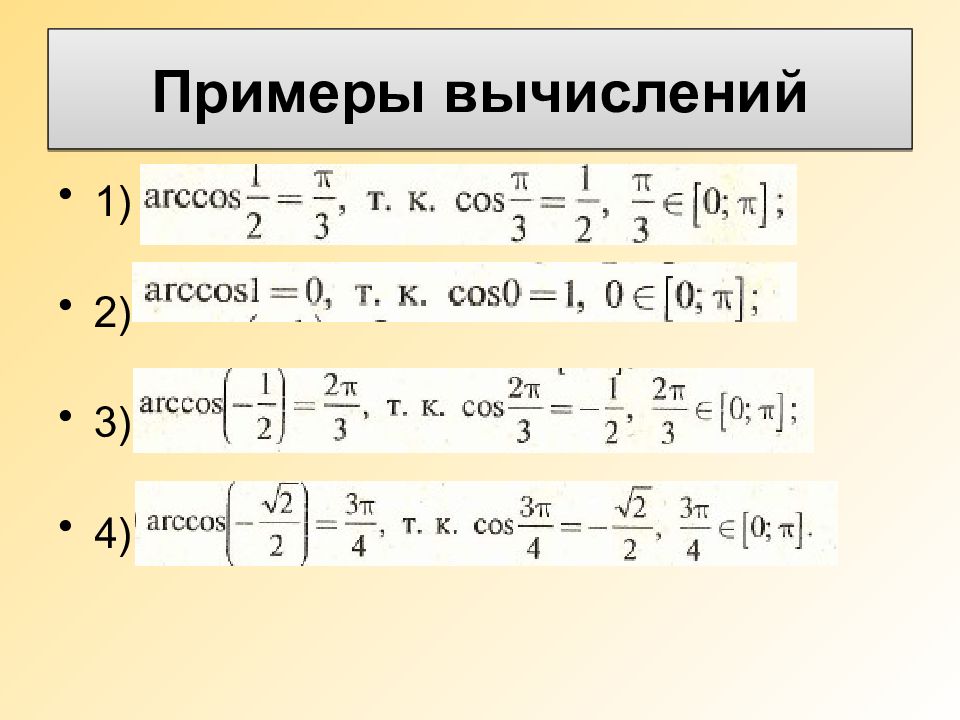 Примеры вычислений

• 1) $\arccos\frac{1}{2}=\frac{\pi}{3}$, т. к. $\cos\frac{\pi}{3}=\frac{1}{2}$, $\frac{\pi}{3}\in[0;\pi]$;

• 2) $\arccos 1=0$, т. к. $\cos 0=1$, $0\in[0;\pi]$;

• 3) $\arccos\left(-\frac{1}{2}\right)=\frac{2\pi}{3}$, т. к. $\cos\frac{2\pi}{3}=-\frac{1}{2}$, $\frac{2\pi}{3}\in[0;\pi]$;

• 4) $\arccos\left(-\frac{\sqrt{2}}{2}\right)=\frac{3\pi}{4}$, т. к. $\cos\frac{3\pi}{4}=-\frac{\sqrt{2}}{2}$, $\frac{3\pi}{4}\in[0;\pi]$.